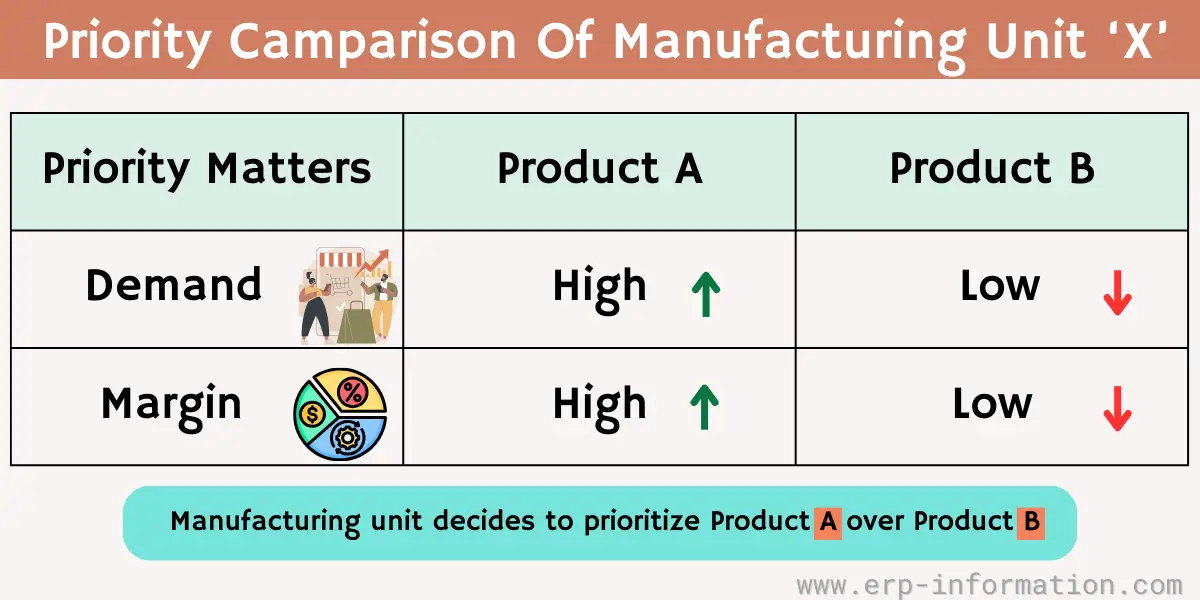 Priority Camparison Of Manufacturing Unit 'X'

| Priority Matters | Product A | Product B |
|---|---|---|
| Demand | High ↑ | Low ↓ |
| Margin | High ↑ | Low ↓ |

Manufacturing unit decides to prioritize Product A over Product B

www.erp-information.com